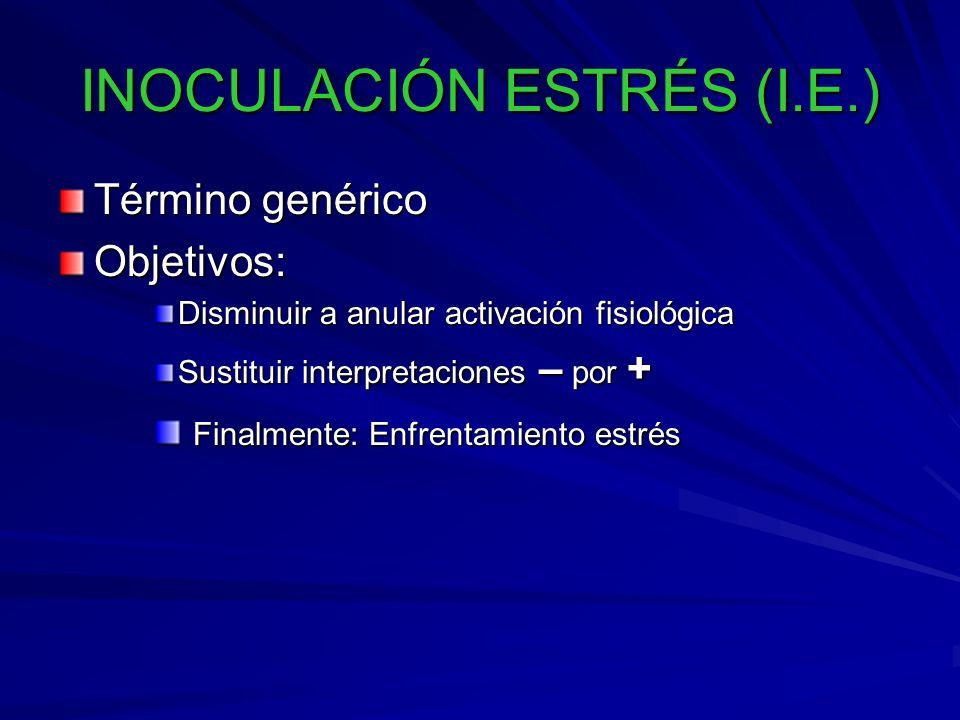 INOCULACIÓN ESTRÉS (I.E.)

Término genérico

Objetivos:

Disminuir a anular activación fisiológica

Sustituir interpretaciones – por +

Finalmente: Enfrentamiento estrés